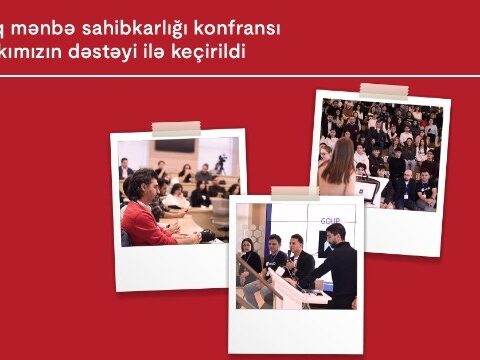 q mənbə sahibkarlığı konfransı
kımızın dəstəyi ilə keçirildi

GOUP